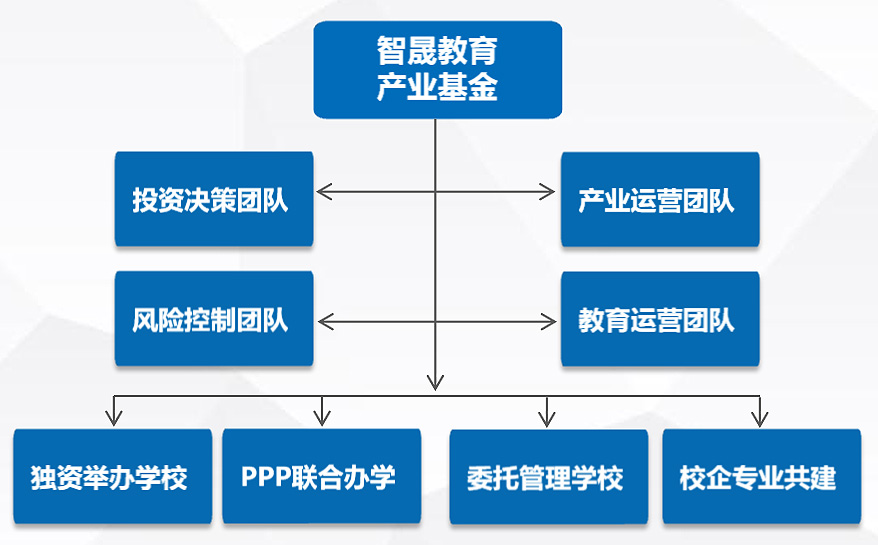 智晟教育
产业基金

投资决策团队

产业运营团队

风险控制团队

教育运营团队

独资举办学校

PPP联合办学

委托管理学校

校企专业共建